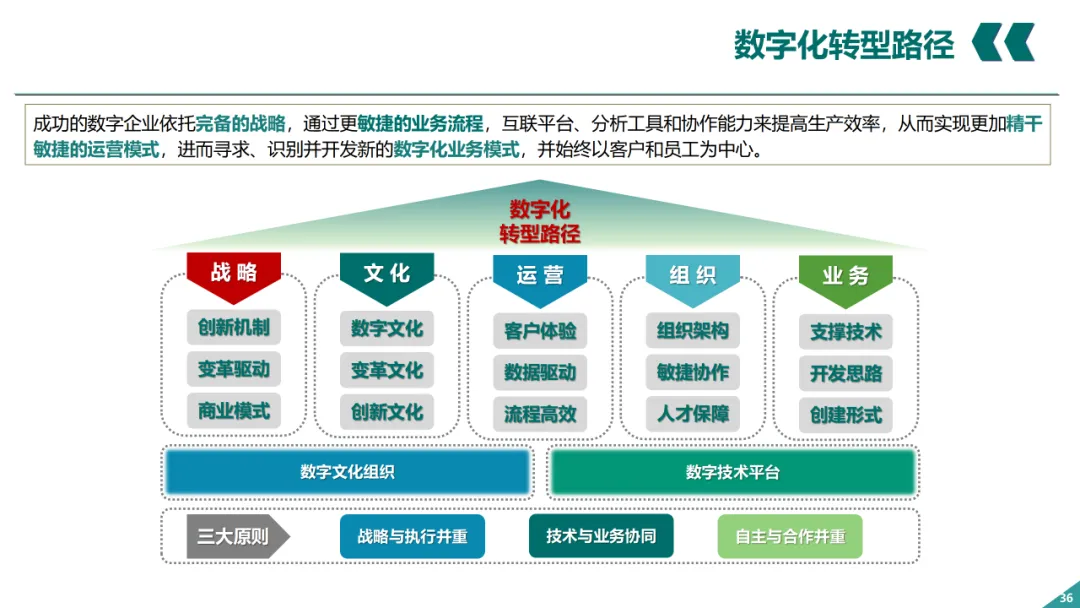 数字化转型路径

成功的数字企业依托完备的战略，通过更敏捷的业务流程，互联平台、分析工具和协作能力来提高生产效率，从而实现更加精干敏捷的运营模式，进而寻求、识别并开发新的数字化业务模式，并始终以客户和员工为中心。

数字化
转型路径

战略
创新机制
变革驱动
商业模式

文化
数字文化
变革文化
创新文化

运营
客户体验
数据驱动
流程高效

组织
组织架构
敏捷协作
人才保障

业务
支撑技术
开发思路
创建形式

数字文化组织

数字技术平台

三大原则
战略与执行并重
技术与业务协同
自主与合作并重

36